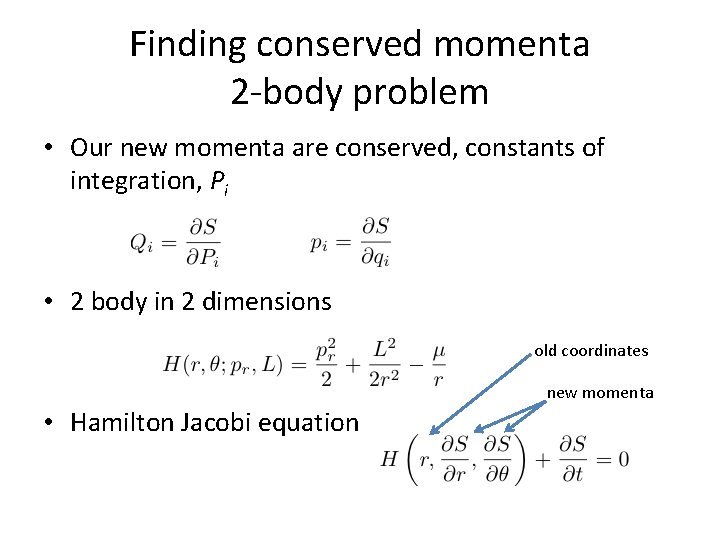 Finding conserved momenta
2-body problem

• Our new momenta are conserved, constants of integration, $P_i$

$Q_i = \frac{\partial S}{\partial P_i}$ $p_i = \frac{\partial S}{\partial q_i}$

• 2 body in 2 dimensions

$H(r, \theta; p_r, L) = \frac{p_r^2}{2} + \frac{L^2}{2r^2} - \frac{\mu}{r}$

old coordinates

new momenta

• Hamilton Jacobi equation

$H\left(r, \frac{\partial S}{\partial r}, \frac{\partial S}{\partial \theta}\right) + \frac{\partial S}{\partial t} = 0$